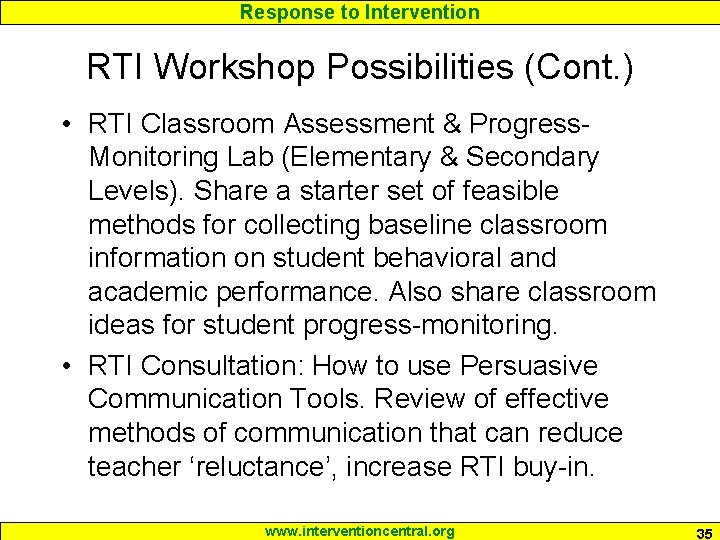 Response to Intervention

RTI Workshop Possibilities (Cont.)

• RTI Classroom Assessment & Progress-Monitoring Lab (Elementary & Secondary Levels). Share a starter set of feasible methods for collecting baseline classroom information on student behavioral and academic performance. Also share classroom ideas for student progress-monitoring.

• RTI Consultation: How to use Persuasive Communication Tools. Review of effective methods of communication that can reduce teacher ‘reluctance’, increase RTI buy-in.

www.interventioncentral.org

35